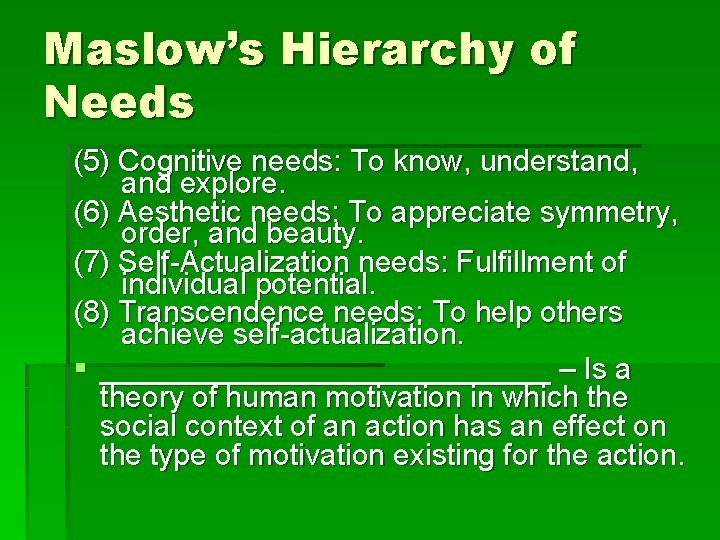 Maslow's Hierarchy of Needs

(5) Cognitive needs: To know, understand, and explore.
(6) Aesthetic needs: To appreciate symmetry, order, and beauty.
(7) Self-Actualization needs: Fulfillment of individual potential.
(8) Transcendence needs: To help others achieve self-actualization.

▪ ____________________________ – Is a theory of human motivation in which the social context of an action has an effect on the type of motivation existing for the action.